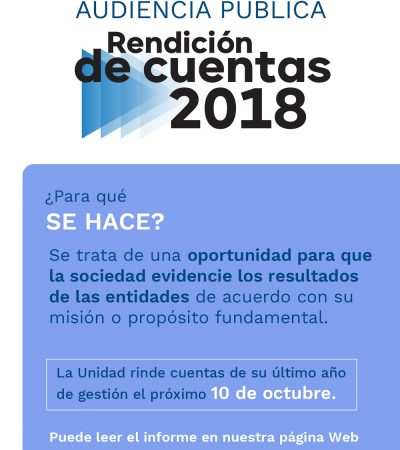 AUDIENCIA PUBLICA
Rendición de cuentas 2018

¿Para qué
SE HACE?

Se trata de una oportunidad para que la sociedad evidencie los resultados de las entidades de acuerdo con su misión o propósito fundamental.

La Unidad rinde cuentas de su último año de gestión el próximo 10 de octubre.

Puede leer el informe en nuestra página Web